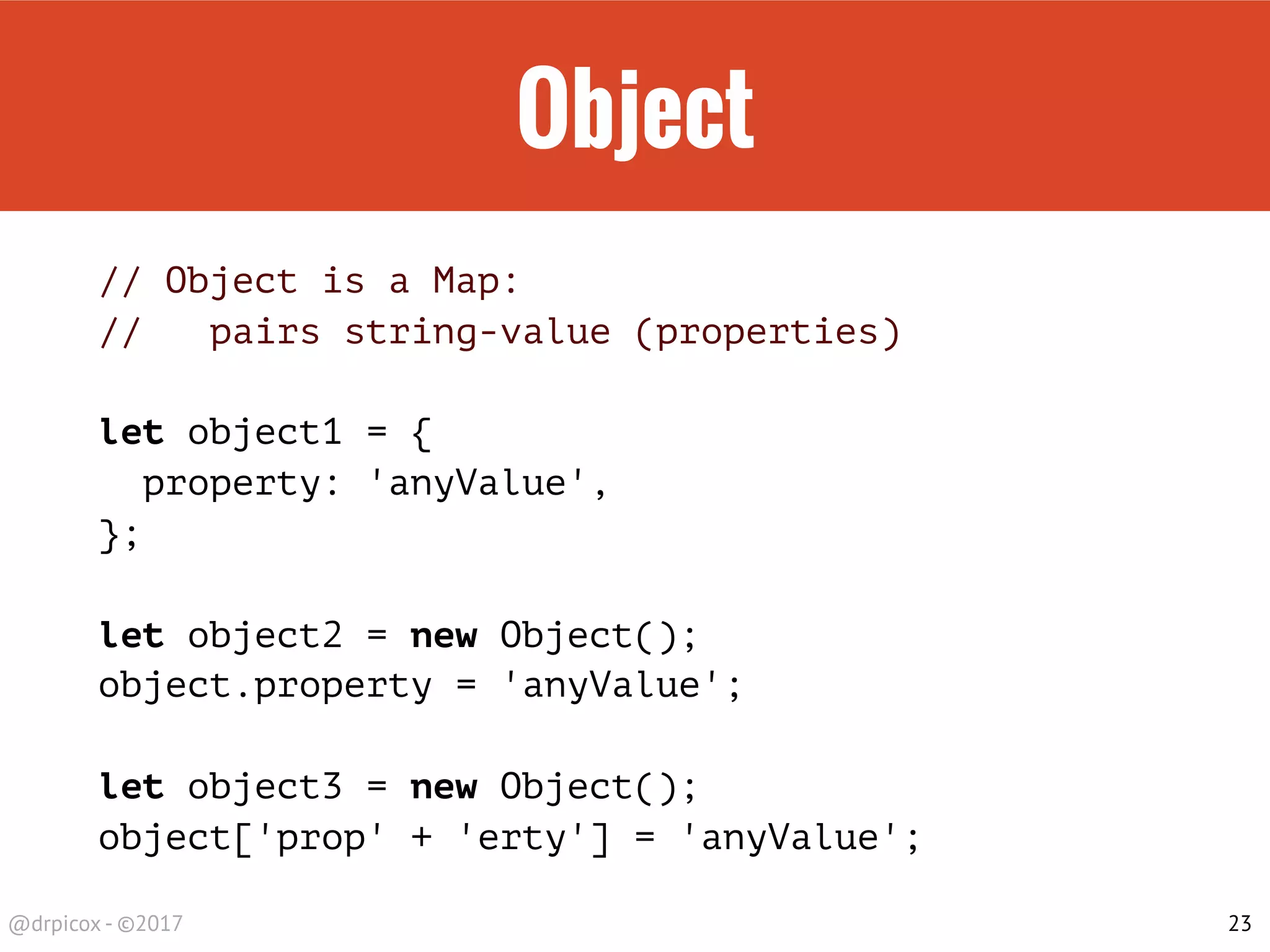 Object

// Object is a Map:
//   pairs string-value (properties)

let object1 = {
  property: 'anyValue',
};

let object2 = new Object();
object.property = 'anyValue';

let object3 = new Object();
object['prop' + 'erty'] = 'anyValue';

@drpicox - ©2017

23